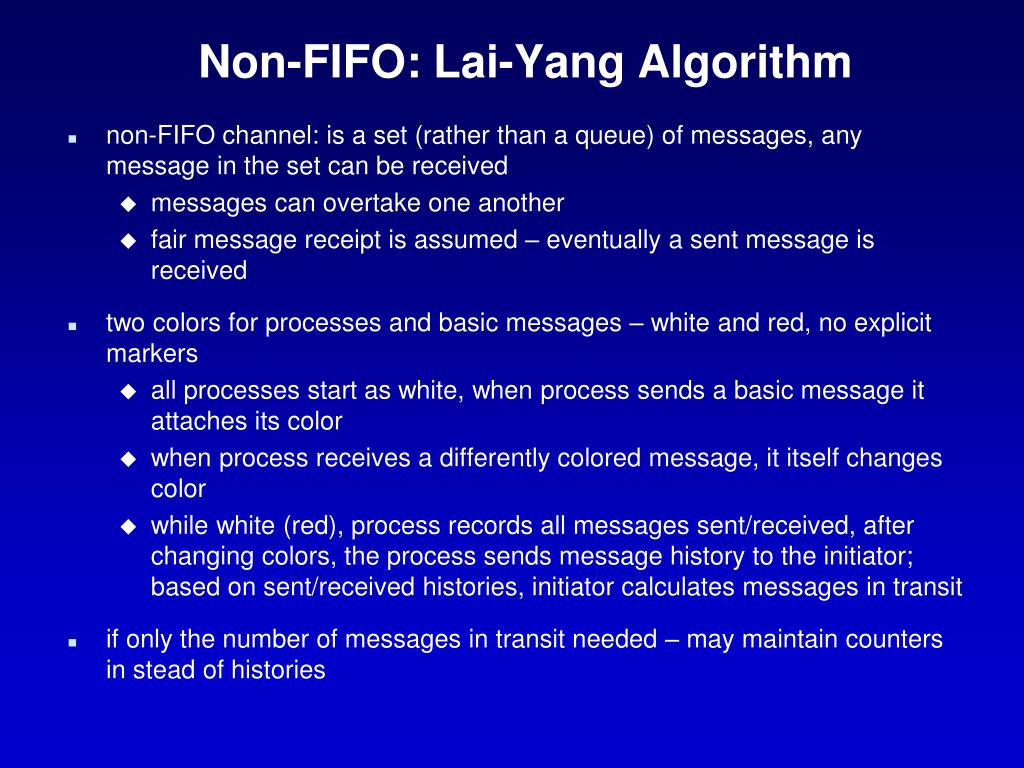 Non-FIFO: Lai-Yang Algorithm

- non-FIFO channel: is a set (rather than a queue) of messages, any message in the set can be received
  - messages can overtake one another
  - fair message receipt is assumed – eventually a sent message is received

- two colors for processes and basic messages – white and red, no explicit markers
  - all processes start as white, when process sends a basic message it attaches its color
  - when process receives a differently colored message, it itself changes color
  - while white (red), process records all messages sent/received, after changing colors, the process sends message history to the initiator; based on sent/received histories, initiator calculates messages in transit

- if only the number of messages in transit needed – may maintain counters in stead of histories